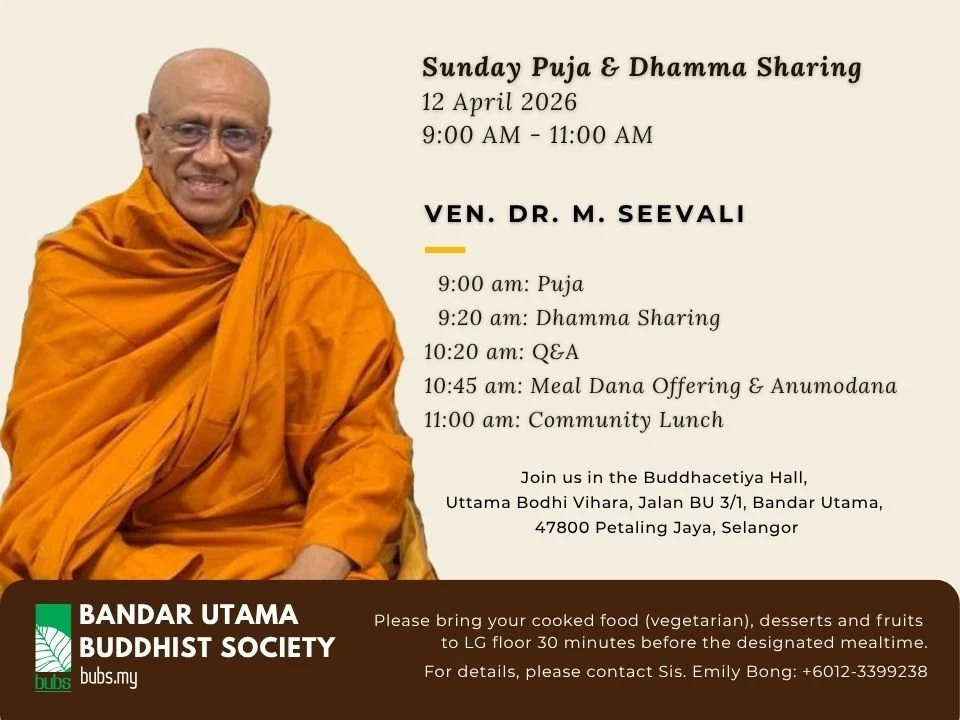 Sunday Puja & Dhamma Sharing
12 April 2026
9:00 AM - 11:00 AM

VEN. DR. M. SEEVALI

9:00 am: Puja
9:20 am: Dhamma Sharing
10:20 am: Q&A
10:45 am: Meal Dana Offering & Anumodana
11:00 am: Community Lunch

Join us in the Buddhacetiya Hall, Uttama Bodhi Vihara, Jalan BU 3/1, Bandar Utama, 47800 Petaling Jaya, Selangor

bubs

BANDAR UTAMA BUDDHIST SOCIETY
bubs.my

Please bring your cooked food (vegetarian), desserts and fruits to LG floor 30 minutes before the designated mealtime.
For details, please contact Sis. Emily Bong: +6012-3399238